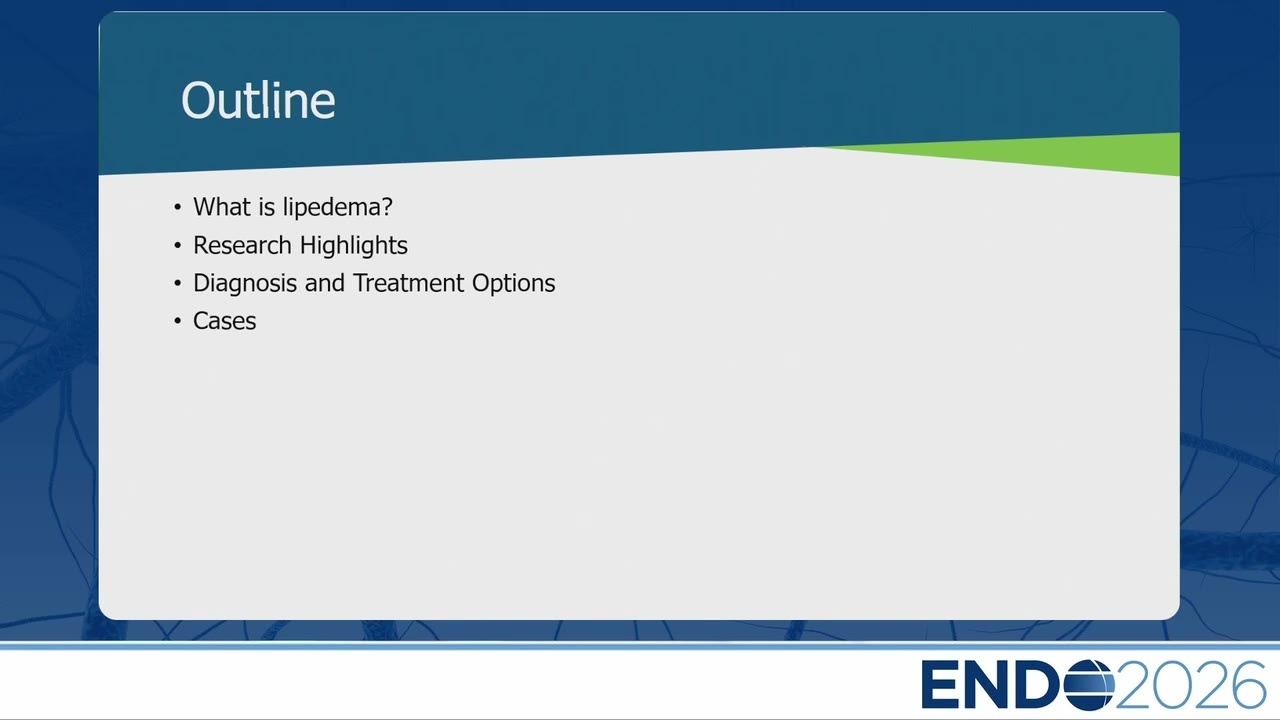 Outline

• What is lipedema?
• Research Highlights
• Diagnosis and Treatment Options
• Cases

ENDO2026